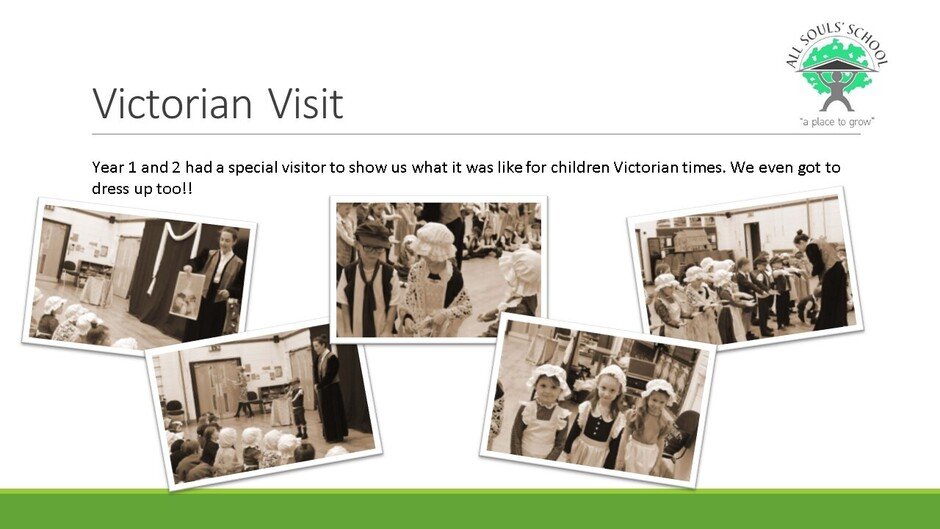 ALL SOULS' SCHOOL
"a place to grow"

Victorian Visit

Year 1 and 2 had a special visitor to show us what it was like for children Victorian times. We even got to dress up too!!